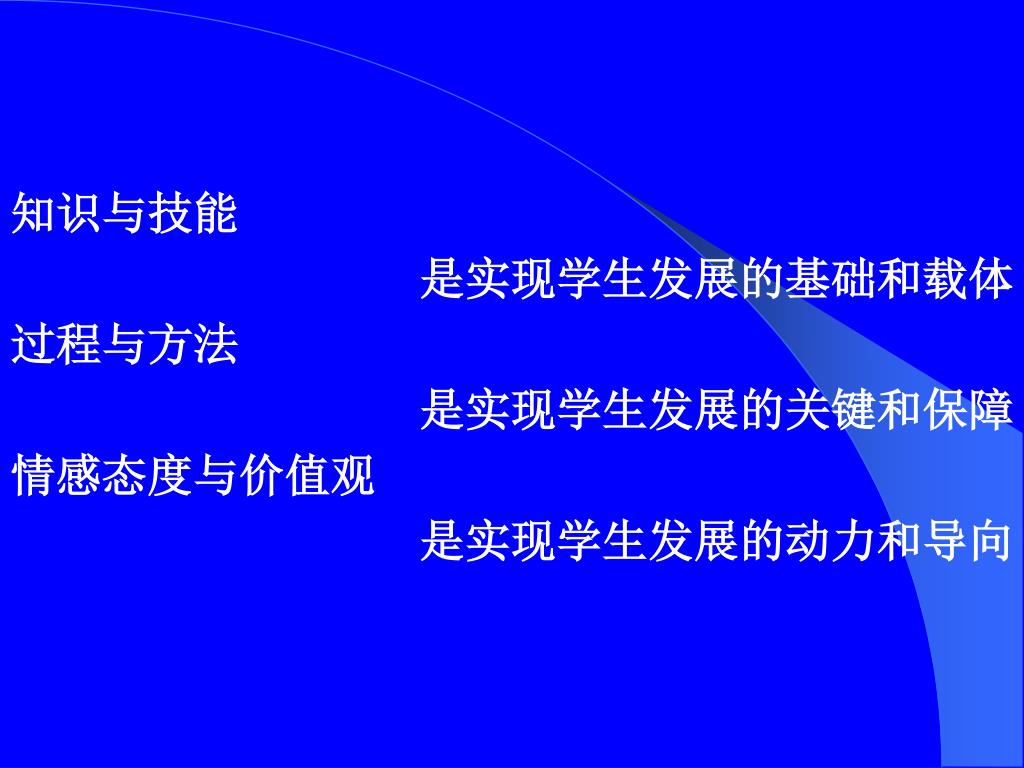 知识与技能

是实现学生发展的基础和载体

过程与方法

是实现学生发展的关键和保障

情感态度与价值观

是实现学生发展的动力和导向